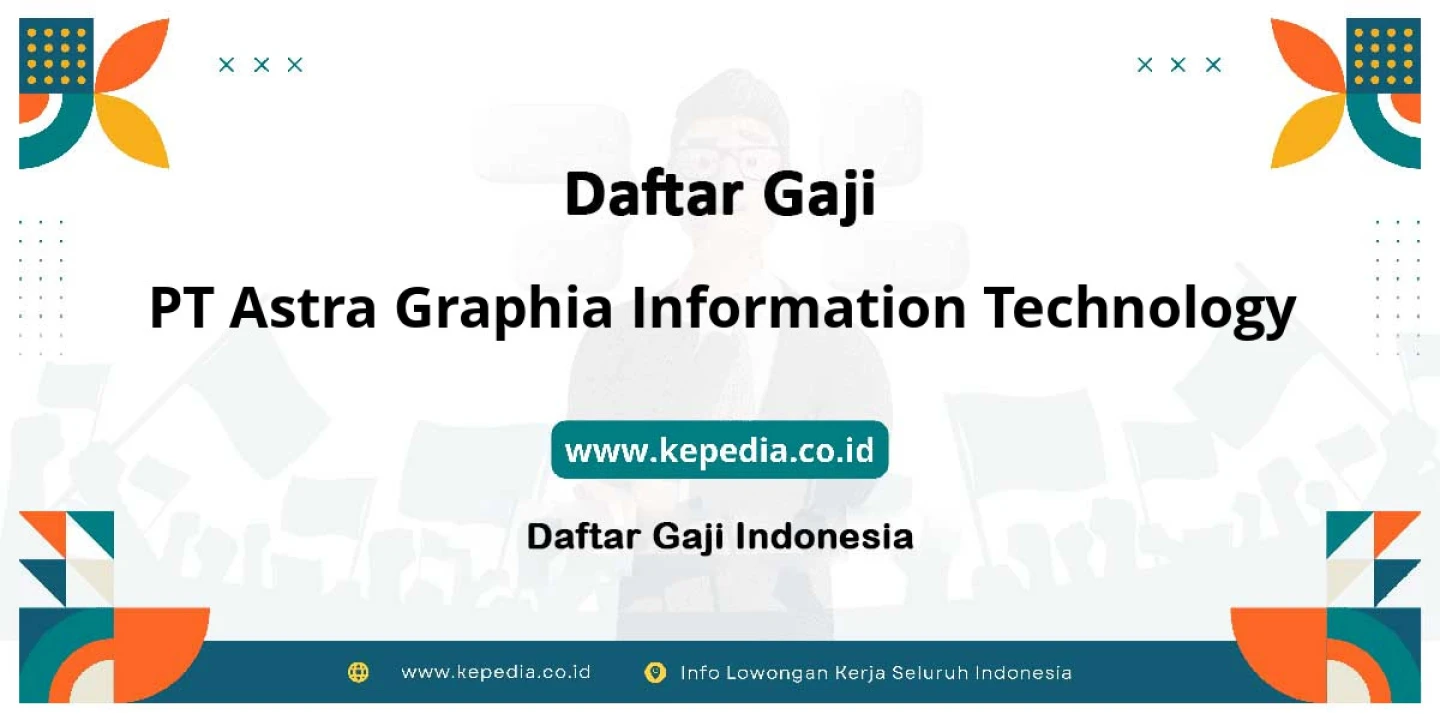 Daftar Gaji

PT Astra Graphia Information Technology

www.kepedia.co.id

Daftar Gaji Indonesia

www.kepedia.co.id

Info Lowongan Kerja Seluruh Indonesia